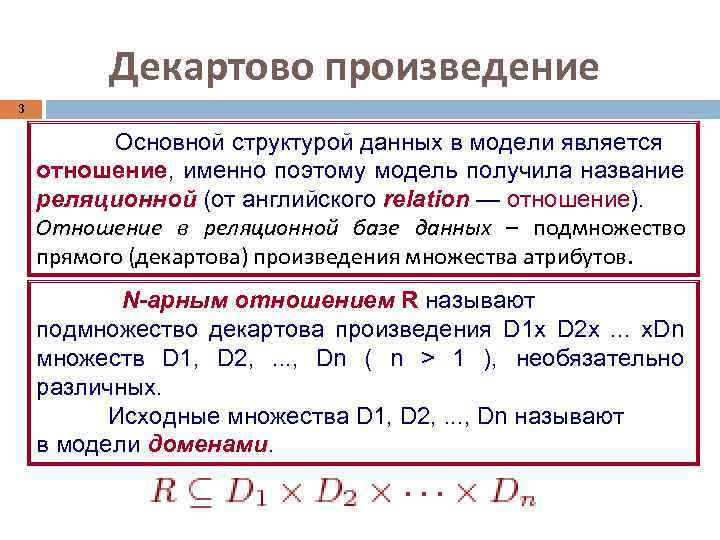 Декартово произведение

3

Основной структурой данных в модели является отношение, именно поэтому модель получила название реляционной (от английского relation — отношение). Отношение в реляционной базе данных – подмножество прямого (декартова) произведения множества атрибутов.

N-арным отношением R называют подмножество декартова произведения D1x D2x ... xDn множеств D1, D2, ..., Dn ( n > 1 ), необязательно различных.

Исходные множества D1, D2, ..., Dn называют в модели доменами.

$R \subseteq D_1 \times D_2 \times \cdots \times D_n$